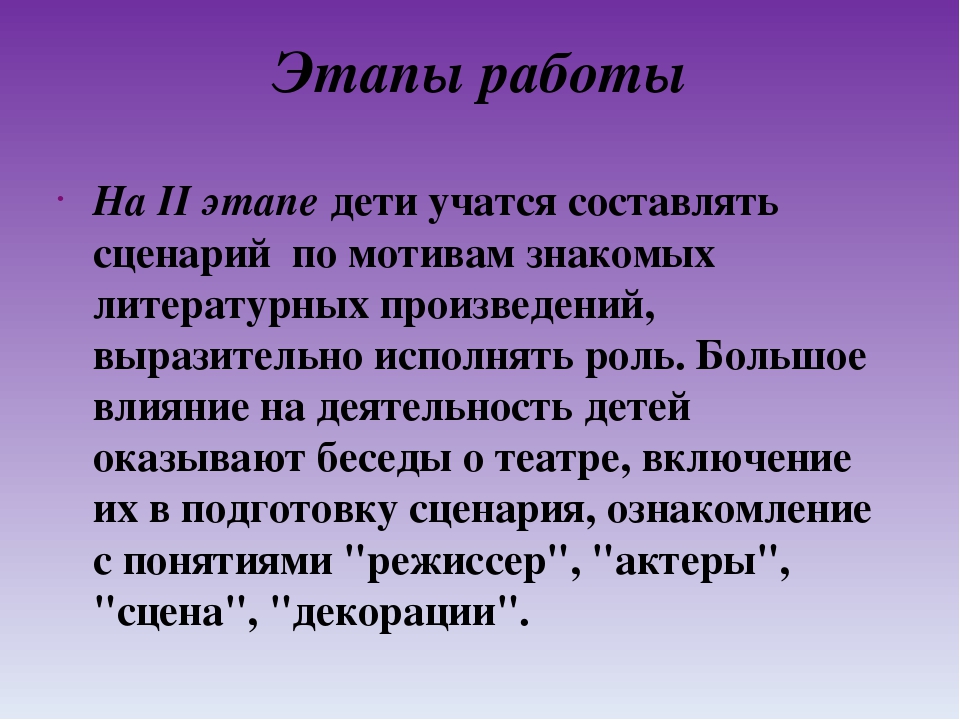 Этапы работы

На II этапе дети учатся составлять сценарий по мотивам знакомых литературных произведений, выразительно исполнять роль. Большое влияние на деятельность детей оказывают беседы о театре, включение их в подготовку сценария, ознакомление с понятиями "режиссер", "актеры", "сцена", "декорации".